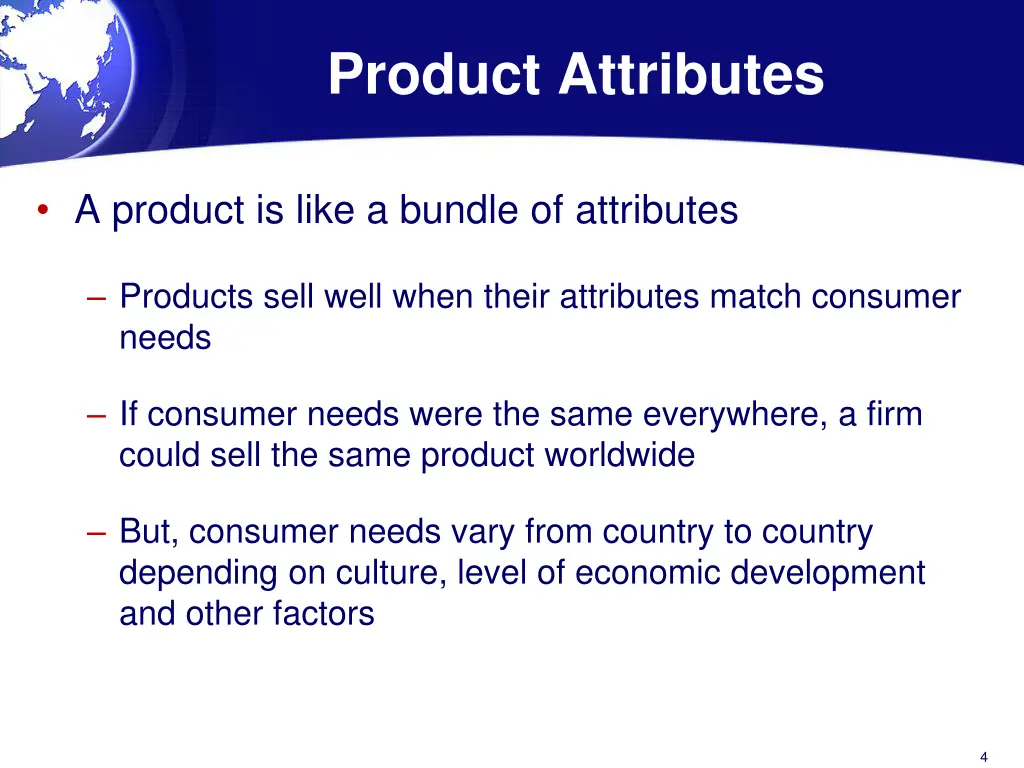 Product Attributes

• A product is like a bundle of attributes

– Products sell well when their attributes match consumer needs

– If consumer needs were the same everywhere, a firm could sell the same product worldwide

– But, consumer needs vary from country to country depending on culture, level of economic development and other factors

4